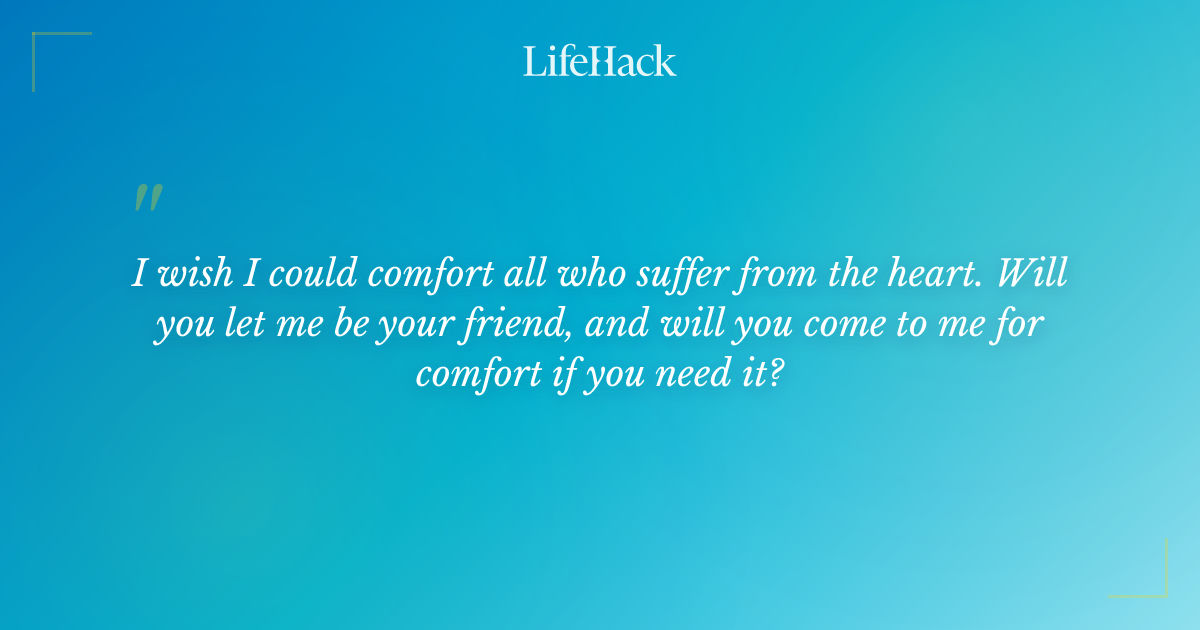 LifeHack

"

I wish I could comfort all who suffer from the heart. Will you let me be your friend, and will you come to me for comfort if you need it?